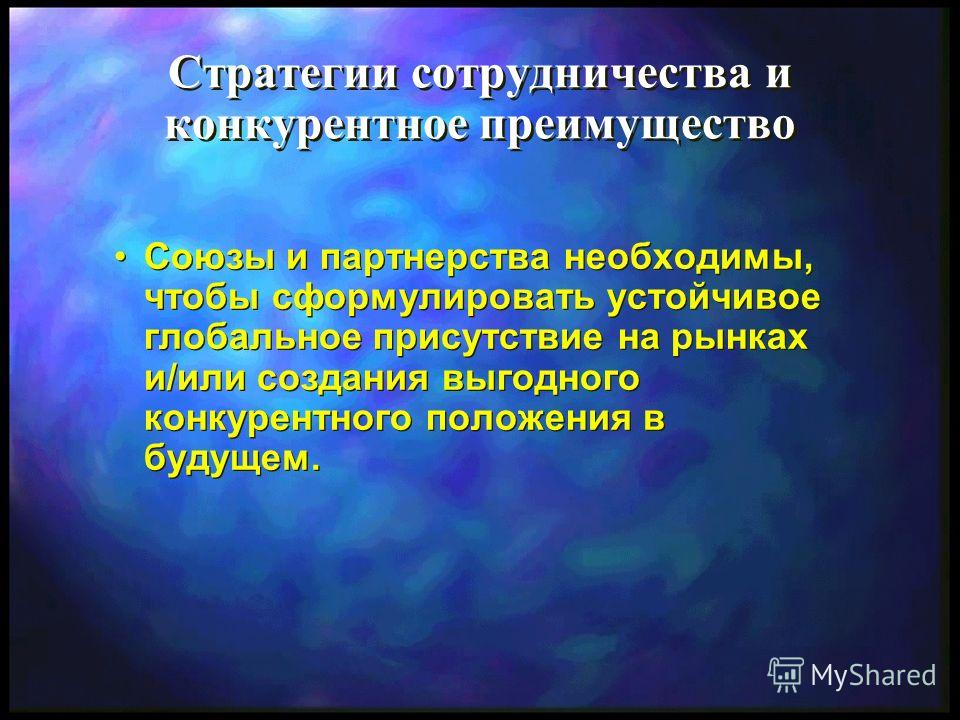 Стратегии сотрудничества и конкурентное преимущество

• Союзы и партнерства необходимы, чтобы сформулировать устойчивое глобальное присутствие на рынках и/или создания выгодного конкурентного положения в будущем.

MyShared